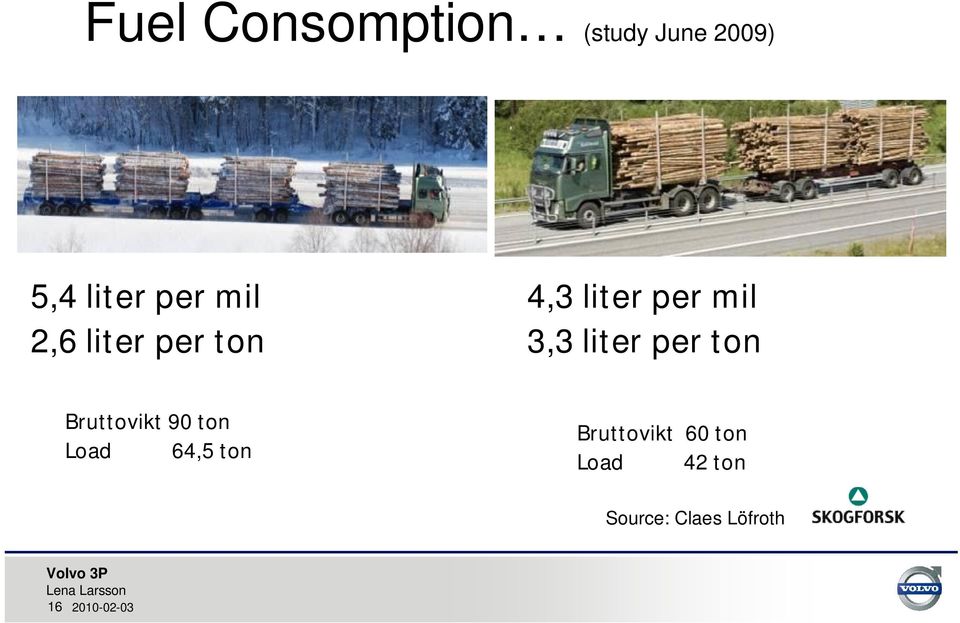 Fuel Consomption… (study June 2009)

5,4 liter per mil
2,6 liter per ton

Bruttovikt 90 ton
Load 64,5 ton

4,3 liter per mil
3,3 liter per ton

Bruttovikt 60 ton
Load 42 ton

Source: Claes Löfroth

SKOGFORSK

Volvo 3P
Lena Larsson
16 2010-02-03

VOLVO